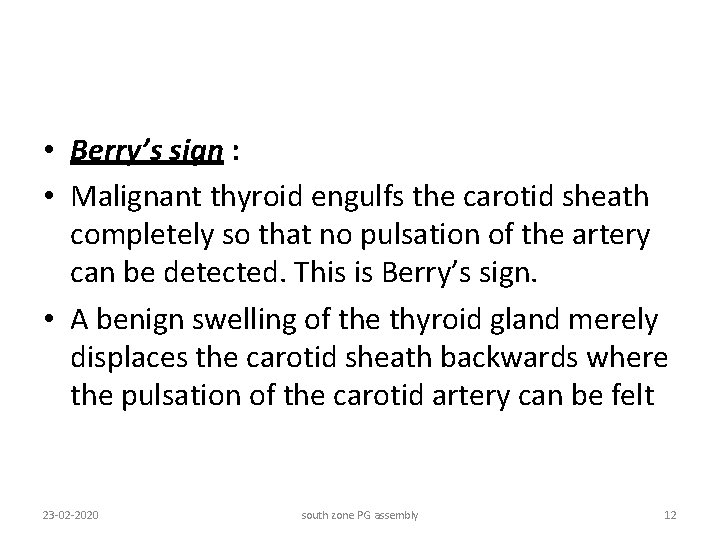 • Berry's sign :

• Malignant thyroid engulfs the carotid sheath completely so that no pulsation of the artery can be detected. This is Berry's sign.

• A benign swelling of the thyroid gland merely displaces the carotid sheath backwards where the pulsation of the carotid artery can be felt

23-02-2020 south zone PG assembly 12